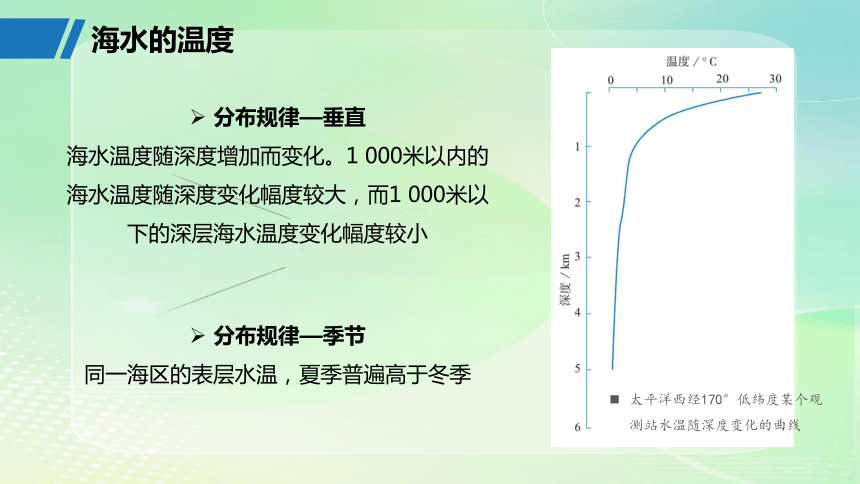 海水的温度

➢ 分布规律—垂直

海水温度随深度增加而变化。1 000米以内的海水温度随深度变化幅度较大，而1 000米以下的深层海水温度变化幅度较小

➢ 分布规律—季节

同一海区的表层水温，夏季普遍高于冬季

温度 / °C
0 10 20 30
1
2
3
4
5
6
深度 / km

■ 太平洋西经170° 低纬度某个观测站水温随深度变化的曲线